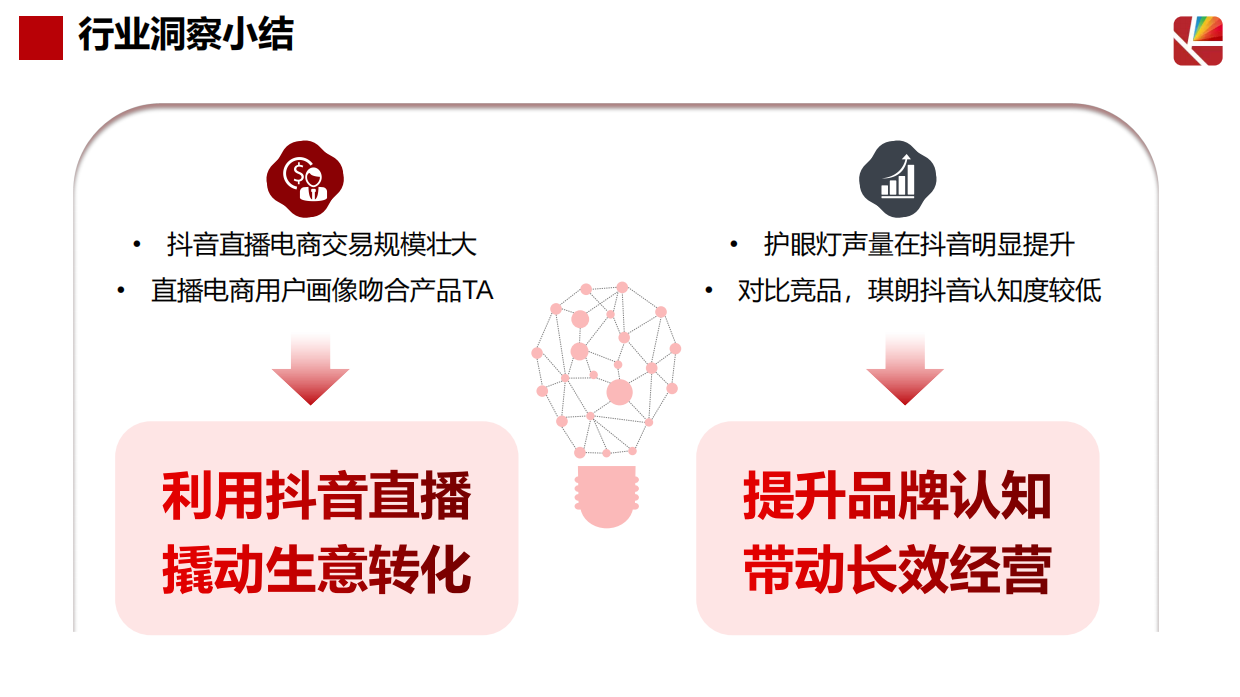 行业洞察小结

• 抖音直播电商交易规模壮大
• 直播电商用户画像吻合产品TA

利用抖音直播
撬动生意转化

• 护眼灯声量在抖音明显提升
• 对比竞品，琪朗抖音认知度较低

提升品牌认知
带动长效经营